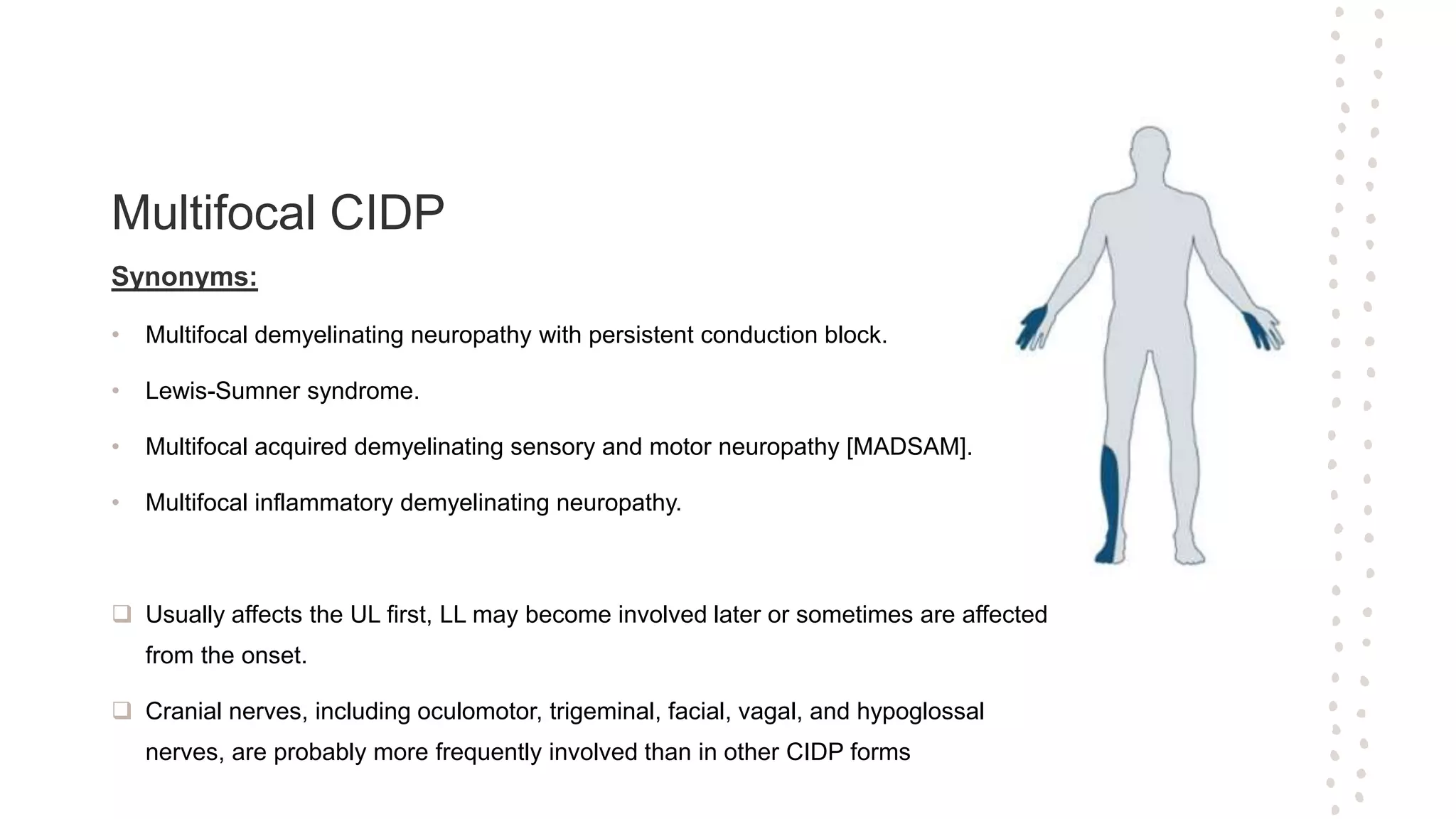 Multifocal CIDP

Synonyms:

• Multifocal demyelinating neuropathy with persistent conduction block.

• Lewis-Sumner syndrome.

• Multifocal acquired demyelinating sensory and motor neuropathy [MADSAM].

• Multifocal inflammatory demyelinating neuropathy.

❑ Usually affects the UL first, LL may become involved later or sometimes are affected from the onset.

❑ Cranial nerves, including oculomotor, trigeminal, facial, vagal, and hypoglossal nerves, are probably more frequently involved than in other CIDP forms